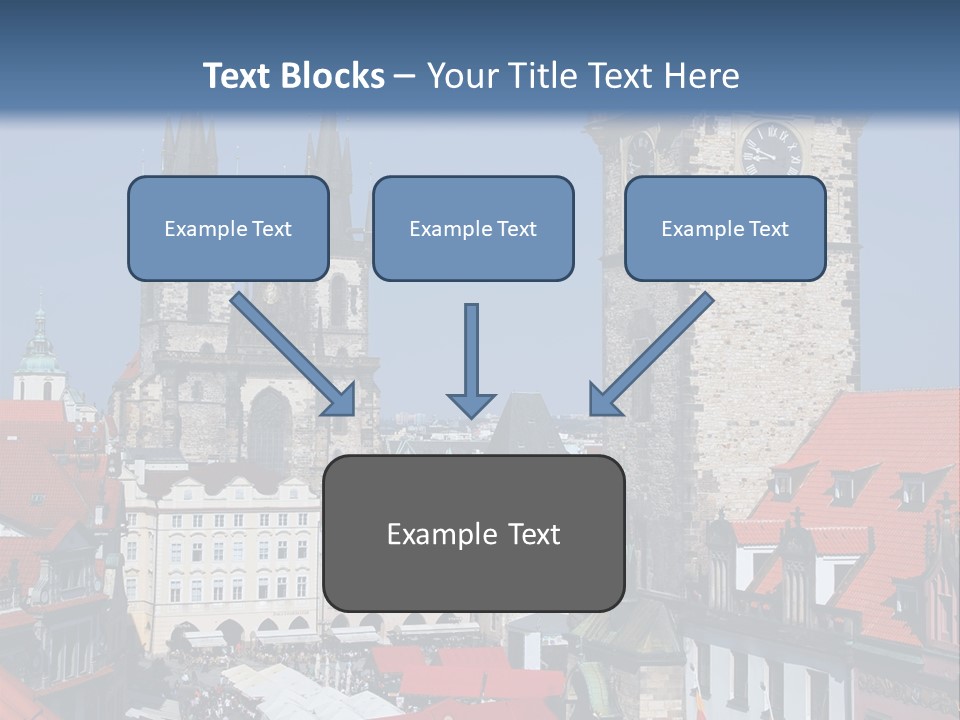 Text Blocks – Your Title Text Here

Example Text

Example Text

Example Text

Example Text